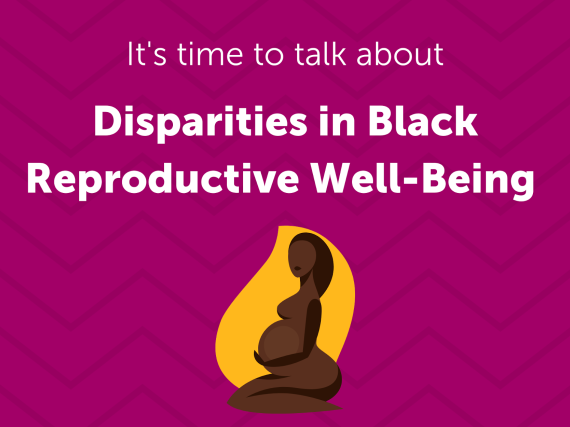 It's time to talk about

Disparities in Black Reproductive Well-Being